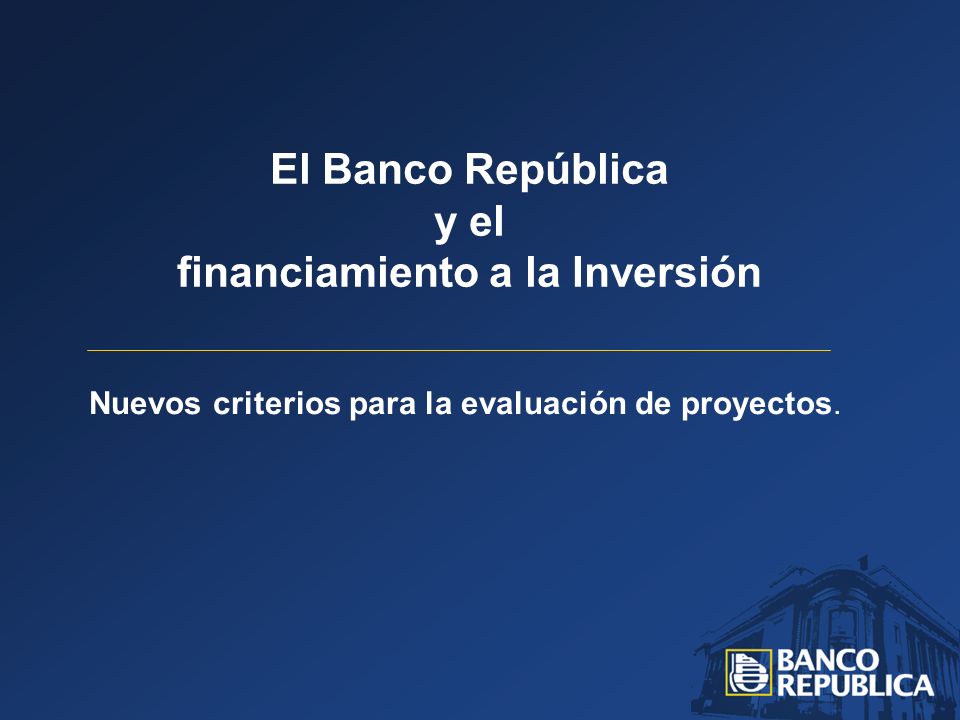 El Banco República
y el
financiamiento a la Inversión

Nuevos criterios para la evaluación de proyectos.

BANCO
REPUBLICA